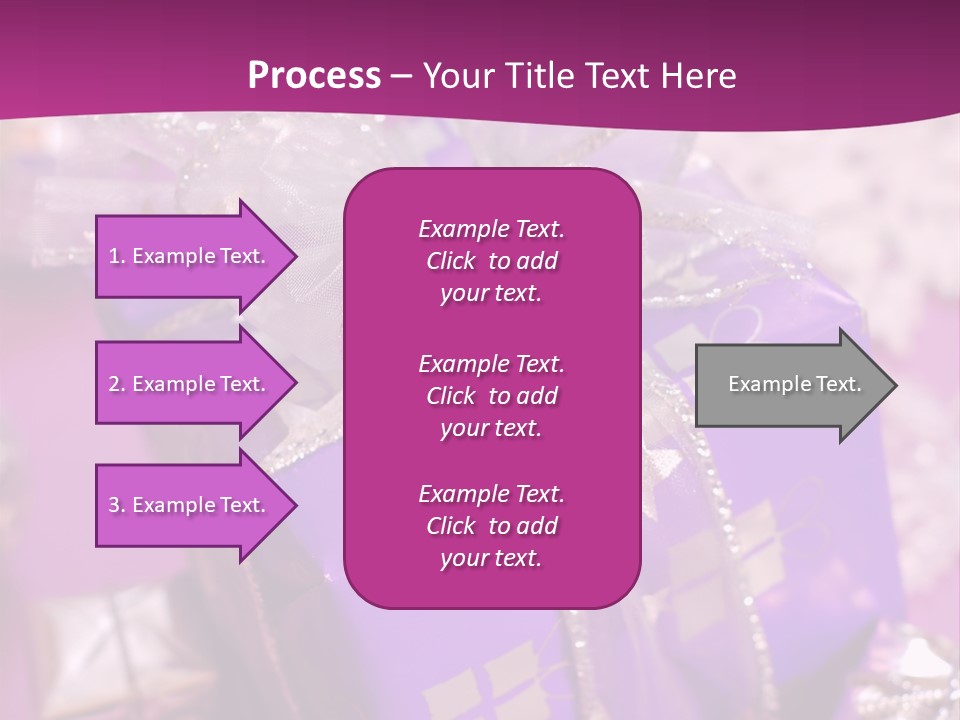 Process – Your Title Text Here

1. Example Text.

2. Example Text.

3. Example Text.

Example Text. Click to add your text.

Example Text. Click to add your text.

Example Text. Click to add your text.

Example Text.